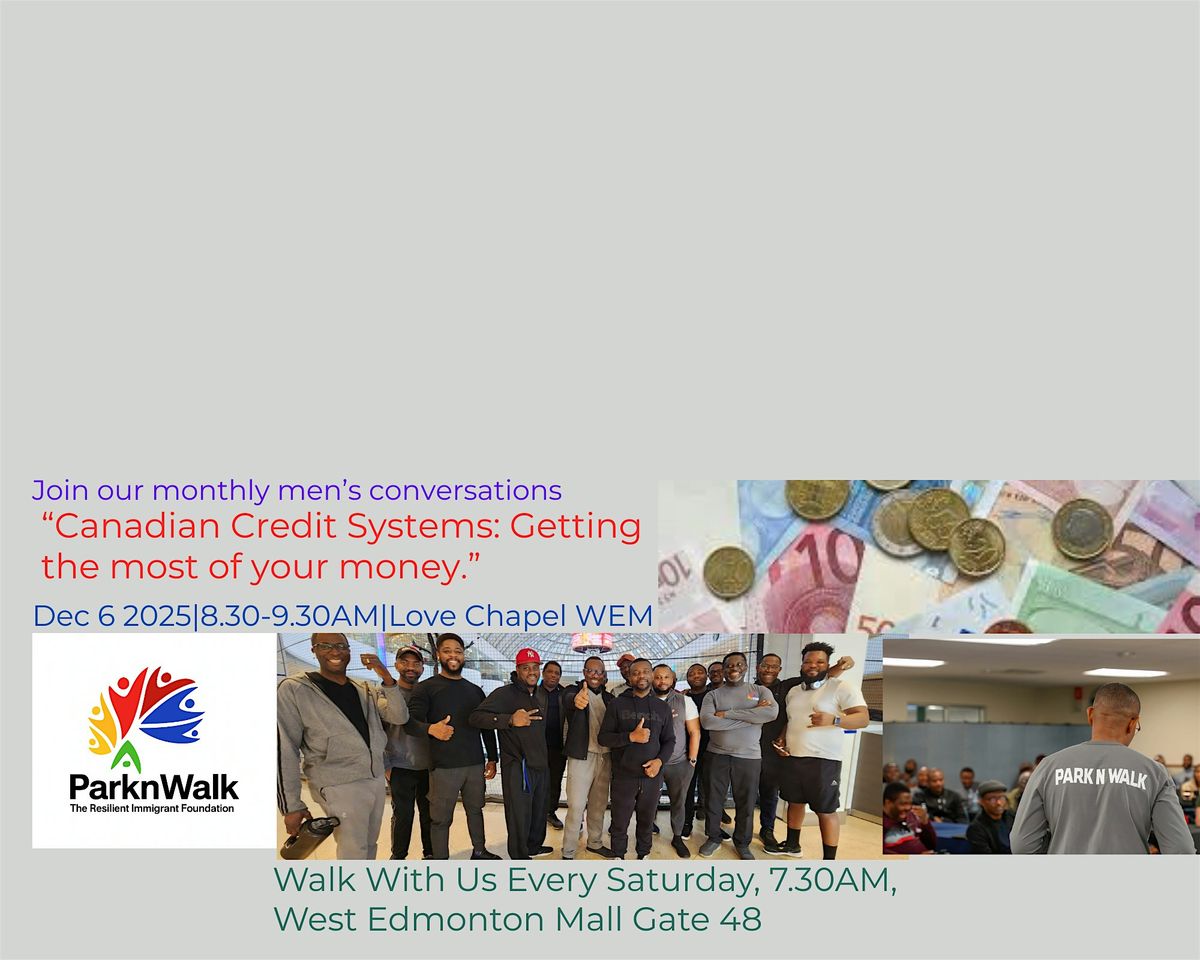 Join our monthly men's conversations
"Canadian Credit Systems: Getting the most of your money."

Dec 6 2025|8.30-9.30AM|Love Chapel WEM

ParknWalk
The Resilient Immigrant Foundation

PARK N WALK

Walk With Us Every Saturday, 7.30AM, West Edmonton Mall Gate 48